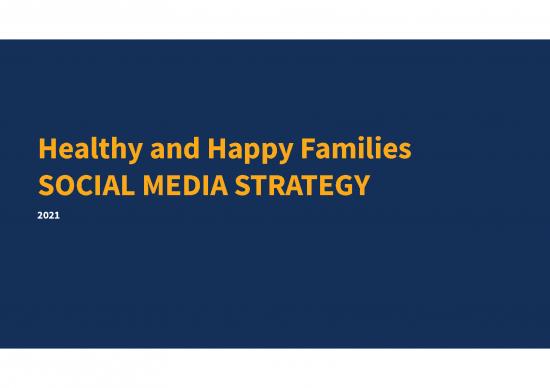 Healthy and Happy Families
SOCIAL MEDIA STRATEGY

2021